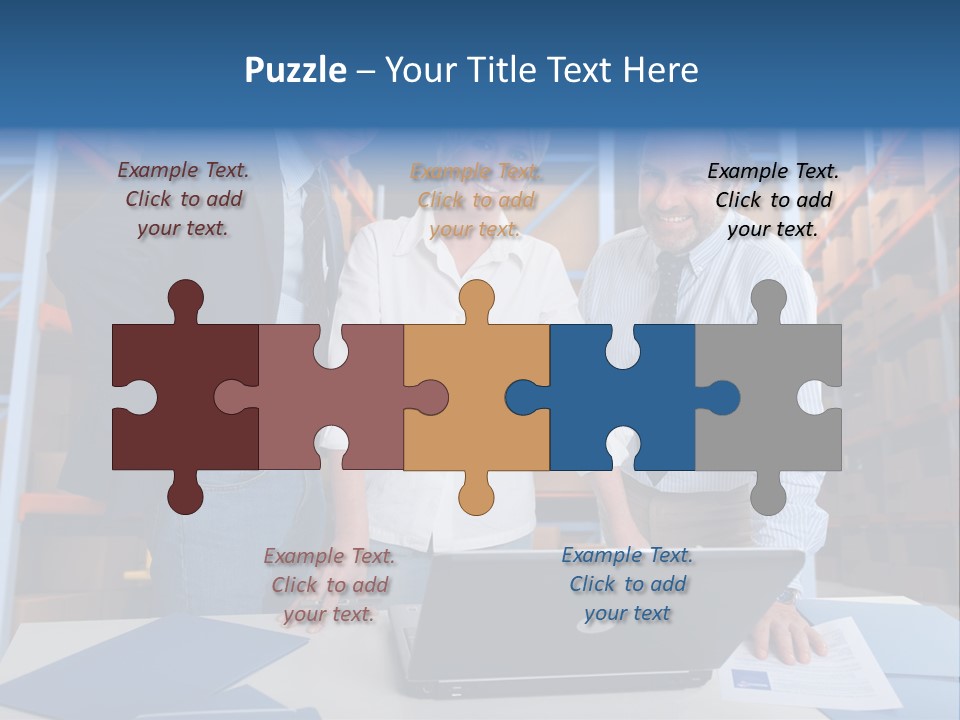 Puzzle – Your Title Text Here

Example Text. Click to add your text.

Example Text. Click to add your text.

Example Text. Click to add your text.

Example Text. Click to add your text.

Example Text. Click to add your text